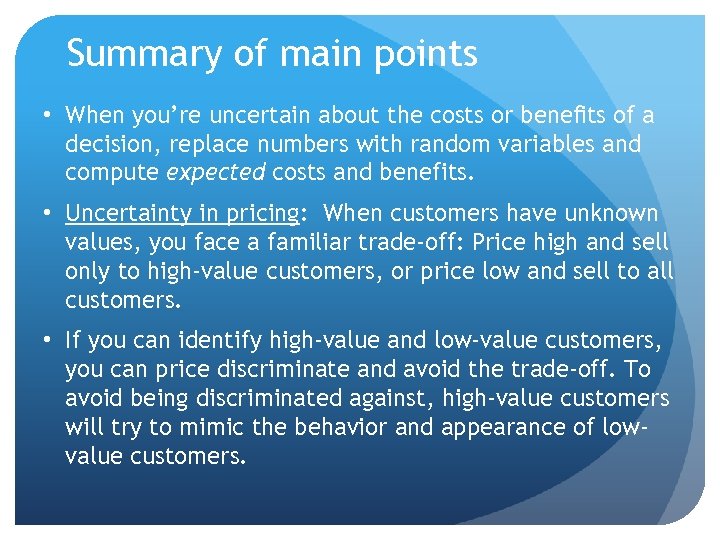 Summary of main points

• When you're uncertain about the costs or benefits of a decision, replace numbers with random variables and compute expected costs and benefits.

• Uncertainty in pricing: When customers have unknown values, you face a familiar trade-off: Price high and sell only to high-value customers, or price low and sell to all customers.

• If you can identify high-value and low-value customers, you can price discriminate and avoid the trade-off. To avoid being discriminated against, high-value customers will try to mimic the behavior and appearance of low-value customers.